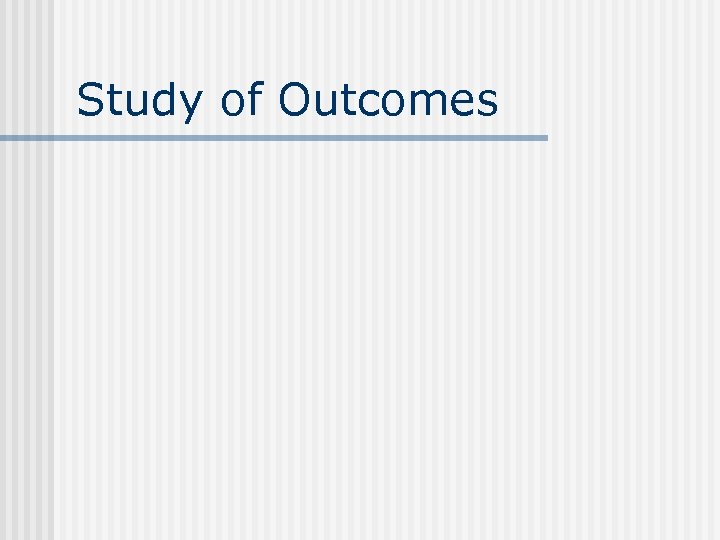 Study of Outcomes